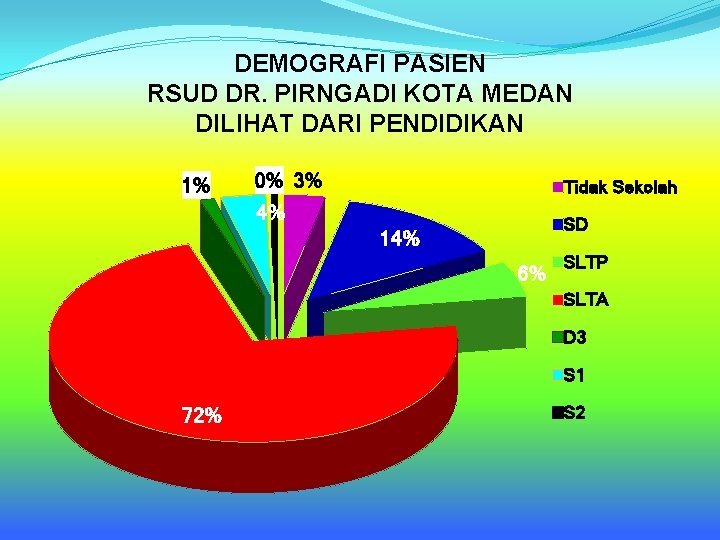 DEMOGRAFI PASIEN
RSUD DR. PIRNGADI KOTA MEDAN
DILIHAT DARI PENDIDIKAN

1%
0%
3%
4%
14%
6%
72%

Tidak Sekolah
SD
SLTP
SLTA
D3
S1
S2